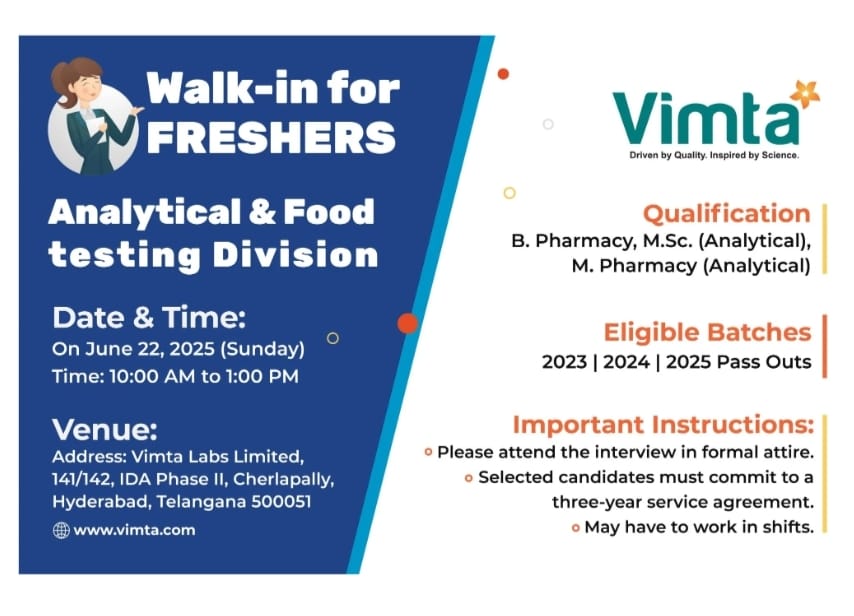 Walk-in for FRESHERS

Analytical & Food testing Division

Date & Time:
On June 22, 2025 (Sunday)
Time: 10:00 AM to 1:00 PM

Venue:
Address: Vimta Labs Limited, 141/142, IDA Phase II, Cherlapally, Hyderabad, Telangana 500051

www.vimta.com

Vimta
Driven by Quality. Inspired by Science.

Qualification
B. Pharmacy, M.Sc. (Analytical), M. Pharmacy (Analytical)

Eligible Batches
2023 | 2024 | 2025 Pass Outs

Important Instructions:
Please attend the interview in formal attire.
Selected candidates must commit to a three-year service agreement.
May have to work in shifts.